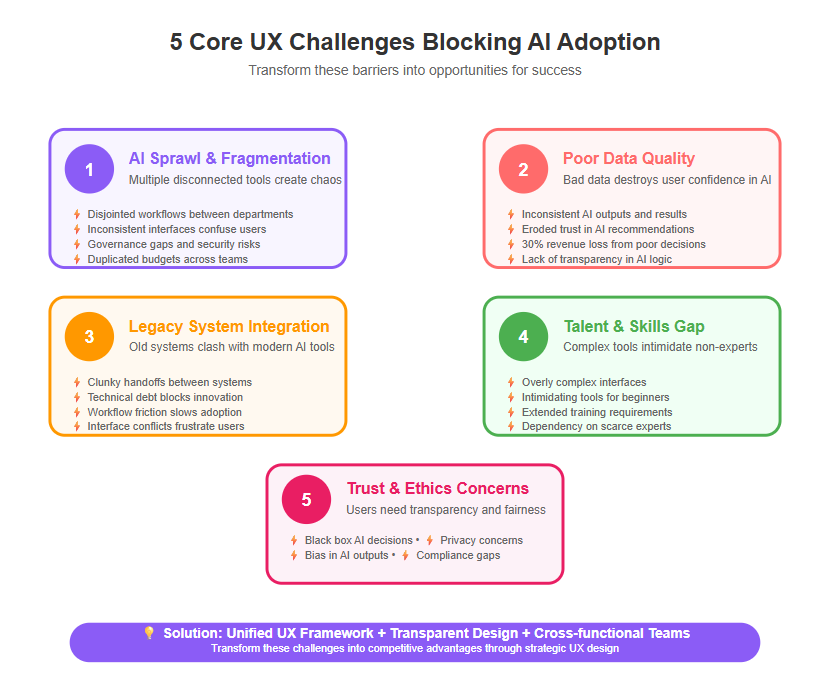 5 Core UX Challenges Blocking AI Adoption

Transform these barriers into opportunities for success

1
AI Sprawl & Fragmentation
Multiple disconnected tools create chaos

Disjointed workflows between departments
Inconsistent interfaces confuse users
Governance gaps and security risks
Duplicated budgets across teams

2
Poor Data Quality
Bad data destroys user confidence in AI

Inconsistent AI outputs and results
Eroded trust in AI recommendations
30% revenue loss from poor decisions
Lack of transparency in AI logic

3
Legacy System Integration
Old systems clash with modern AI tools

Clunky handoffs between systems
Technical debt blocks innovation
Workflow friction slows adoption
Interface conflicts frustrate users

4
Talent & Skills Gap
Complex tools intimidate non-experts

Overly complex interfaces
Intimidating tools for beginners
Extended training requirements
Dependency on scarce experts

5
Trust & Ethics Concerns
Users need transparency and fairness

Black box AI decisions • Privacy concerns
Bias in AI outputs • Compliance gaps

Solution: Unified UX Framework + Transparent Design + Cross-functional Teams
Transform these challenges into competitive advantages through strategic UX design